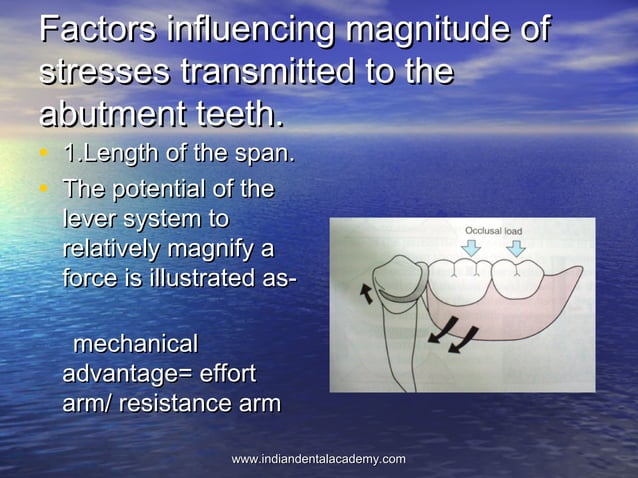 Factors influencing magnitude of stresses transmitted to the abutment teeth.

• 1.Length of the span.

• The potential of the lever system to relatively magnify a force is illustrated as-

mechanical advantage= effort arm/ resistance arm

Occlusal load

www.indiandentalacademy.com